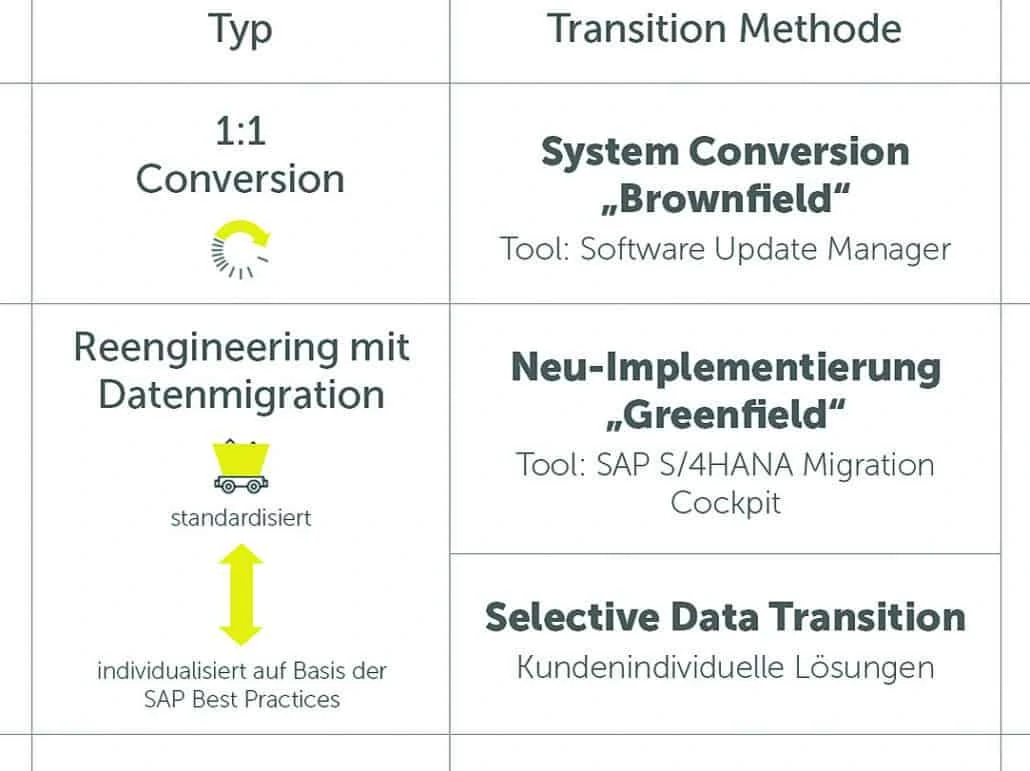 | Typ | Transition Methode |
|---|---|
| 1:1 Conversion | **System Conversion „Brownfield“** Tool: Software Update Manager |
| Reengineering mit Datenmigration standardisiert individualisiert auf Basis der SAP Best Practices | **Neu-Implementierung „Greenfield“** Tool: SAP S/4HANA Migration Cockpit |
| | **Selective Data Transition** Kundenindividuelle Lösungen |